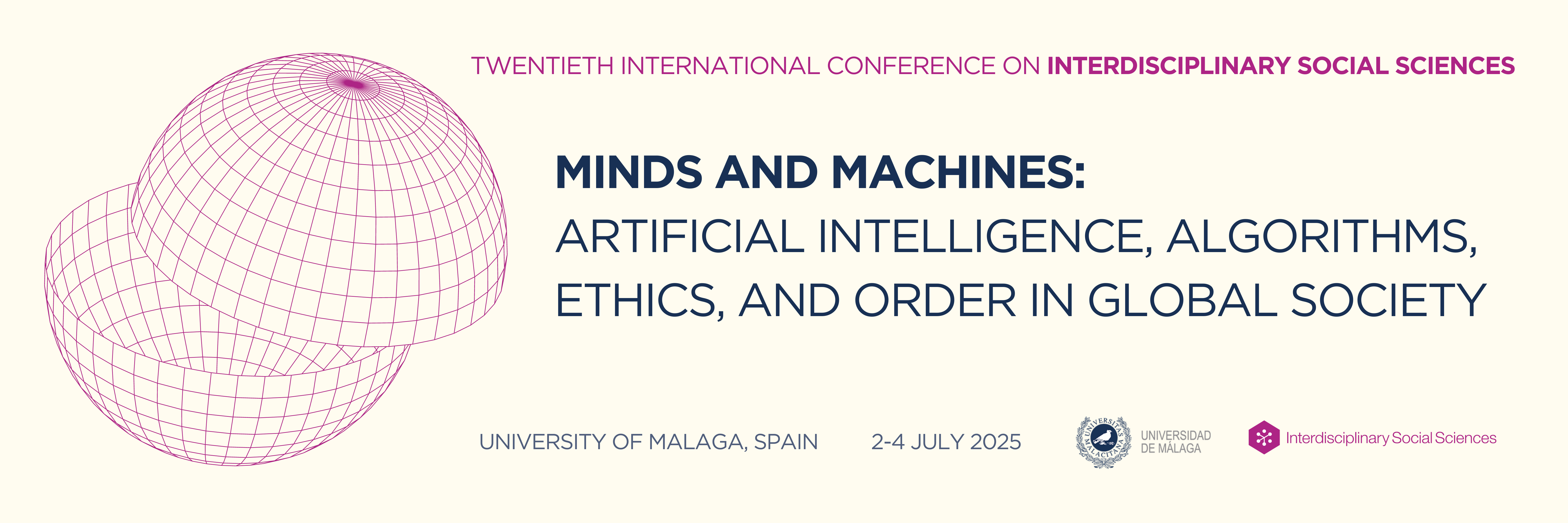 TWENTIETH INTERNATIONAL CONFERENCE ON INTERDISCIPLINARY SOCIAL SCIENCES

MINDS AND MACHINES:
ARTIFICIAL INTELLIGENCE, ALGORITHMS, ETHICS, AND ORDER IN GLOBAL SOCIETY

UNIVERSITY OF MALAGA, SPAIN

2-4 JULY 2025

UNIVERSITAS MALACITANA

UNIVERSIDAD DE MÁLAGA

Interdisciplinary Social Sciences